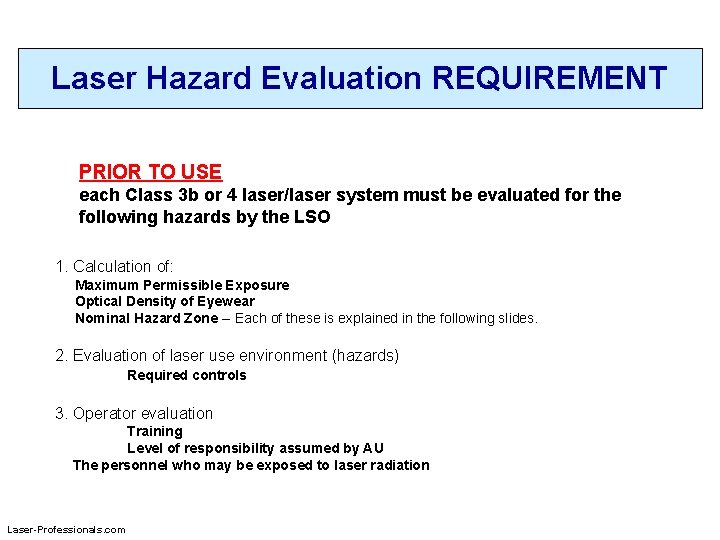 Laser Hazard Evaluation REQUIREMENT

PRIOR TO USE
each Class 3b or 4 laser/laser system must be evaluated for the following hazards by the LSO

1. Calculation of:
Maximum Permissible Exposure
Optical Density of Eyewear
Nominal Hazard Zone – Each of these is explained in the following slides.

2. Evaluation of laser use environment (hazards)
Required controls

3. Operator evaluation
Training
Level of responsibility assumed by AU
The personnel who may be exposed to laser radiation

Laser-Professionals.com